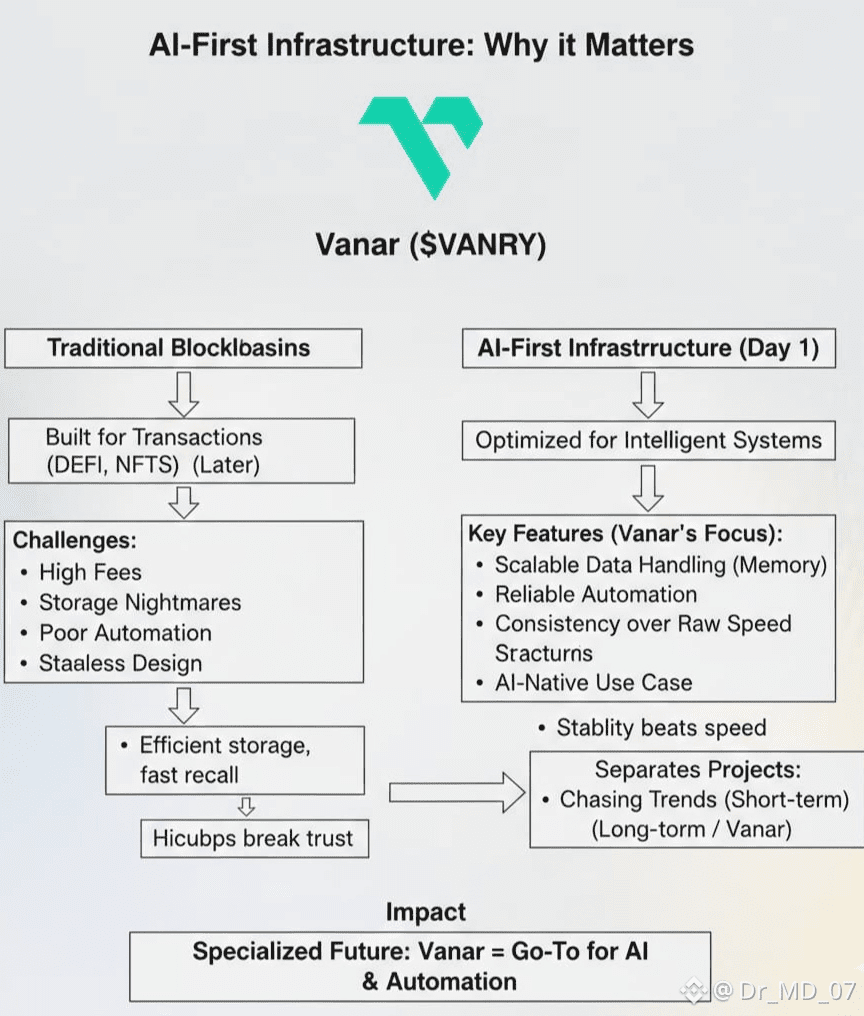 AI-First Infrastructure: Why it Matters

Vanar ($VANRY)

Traditional Blocklbasins

Built for Transactions (DEFI, NFTS) (Later)

Challenges:
• High Fees
• Storage Nightmares
• Poor Automation
• Staaless Design

• Efficient storage, fast recall

Hicubps break trust

AI-First Infrastrructure (Day 1)

Optimized for Intelligent Systems

Key Features (Vanar's Focus):
• Scalable Data Handling (Memory)
• Reliable Automation
• Consistency over Raw Speed Sracturns
• AI-Native Use Case

• Stablity beats speed

Separates Projects:
• Chasing Trends (Short-term) (Long-torm / Vanar)

Impact

Specialized Future: Vanar = Go-To for AI & Automation

@ Dr_MD_07